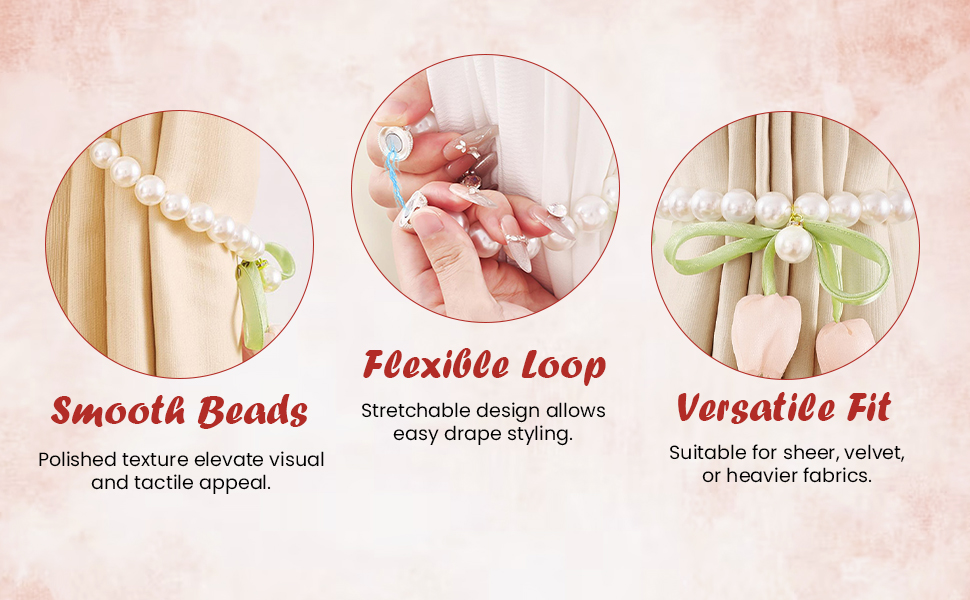 Smooth Beads

Polished texture elevate visual and tactile appeal.

Flexible Loop

Stretchable design allows easy drape styling.

Versatile Fit

Suitable for sheer, velvet, or heavier fabrics.